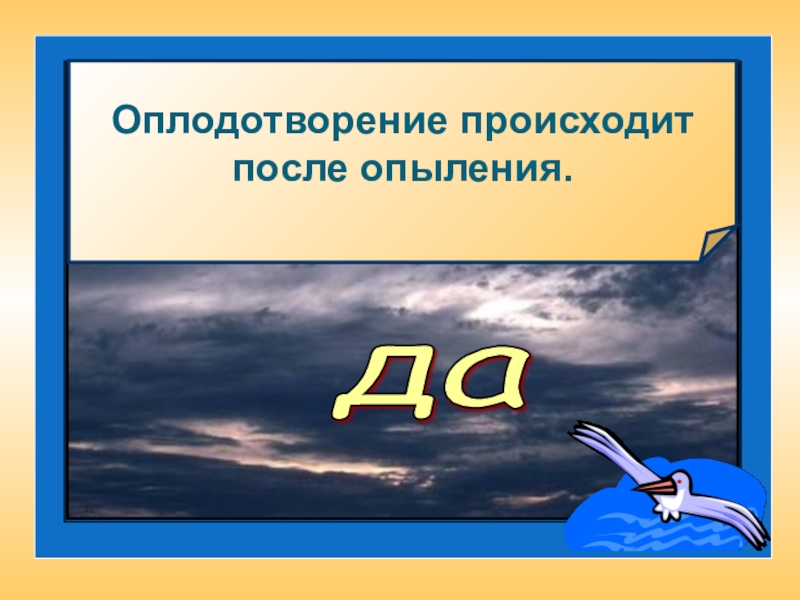 Оплодотворение происходит после опыления.

да